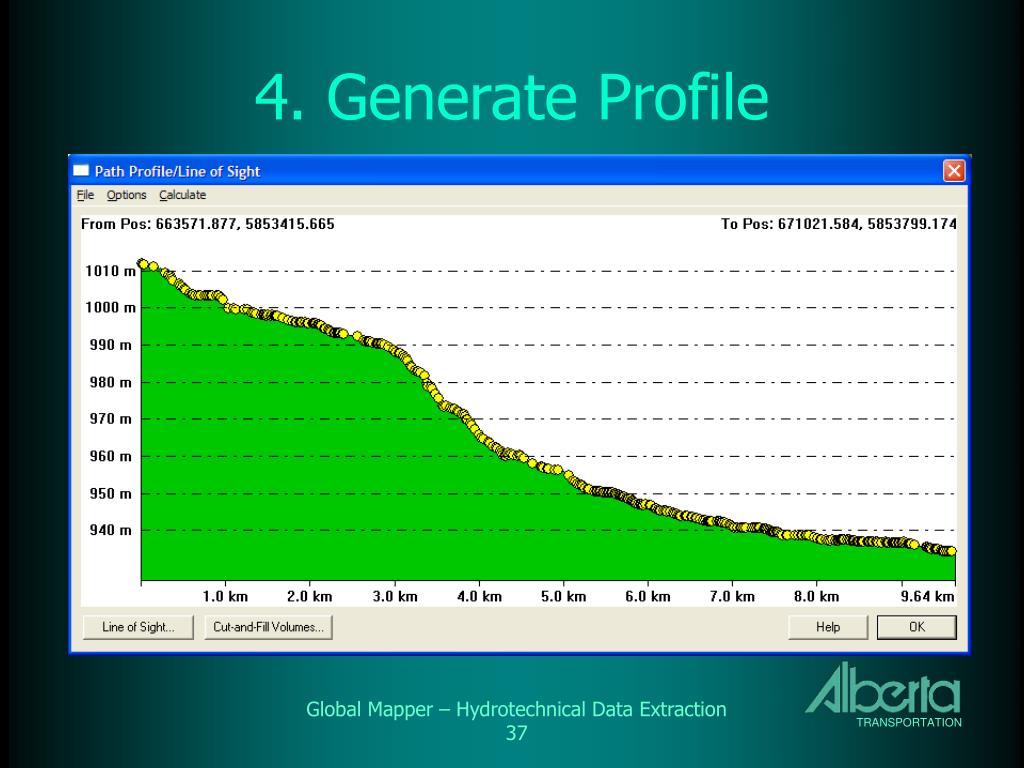 4. Generate Profile

Path Profile/Line of Sight

File Options Calculate

From Pos: 663571.877, 5853415.665

To Pos: 671021.584, 5853799.174

1010 m
1000 m
990 m
980 m
970 m
960 m
950 m
940 m

1.0 km 2.0 km 3.0 km 4.0 km 5.0 km 6.0 km 7.0 km 8.0 km 9.64 km

Line of Sight... Cut-and-Fill Volumes... Help OK

Global Mapper – Hydrotechnical Data Extraction
37

Alberta
TRANSPORTATION